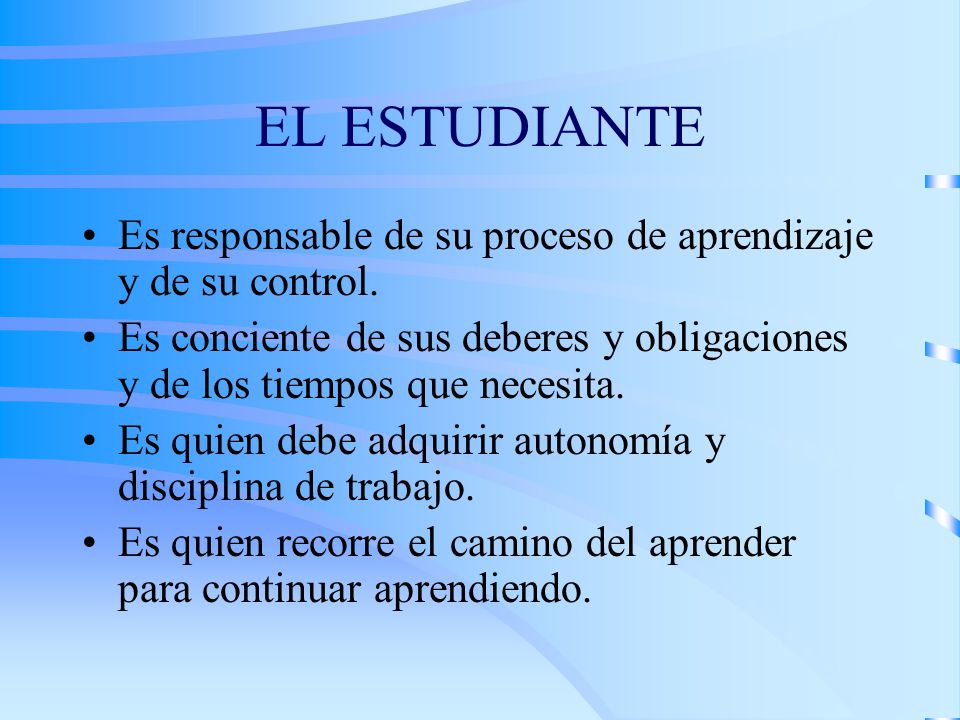 EL ESTUDIANTE

• Es responsable de su proceso de aprendizaje y de su control.
• Es conciente de sus deberes y obligaciones y de los tiempos que necesita.
• Es quien debe adquirir autonomía y disciplina de trabajo.
• Es quien recorre el camino del aprender para continuar aprendiendo.